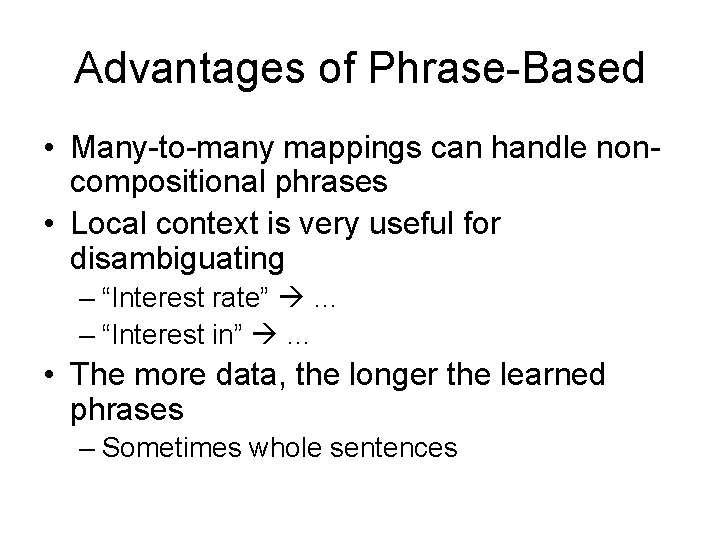 Advantages of Phrase-Based

• Many-to-many mappings can handle non-compositional phrases
• Local context is very useful for disambiguating
– “Interest rate” → …
– “Interest in” → …
• The more data, the longer the learned phrases
– Sometimes whole sentences